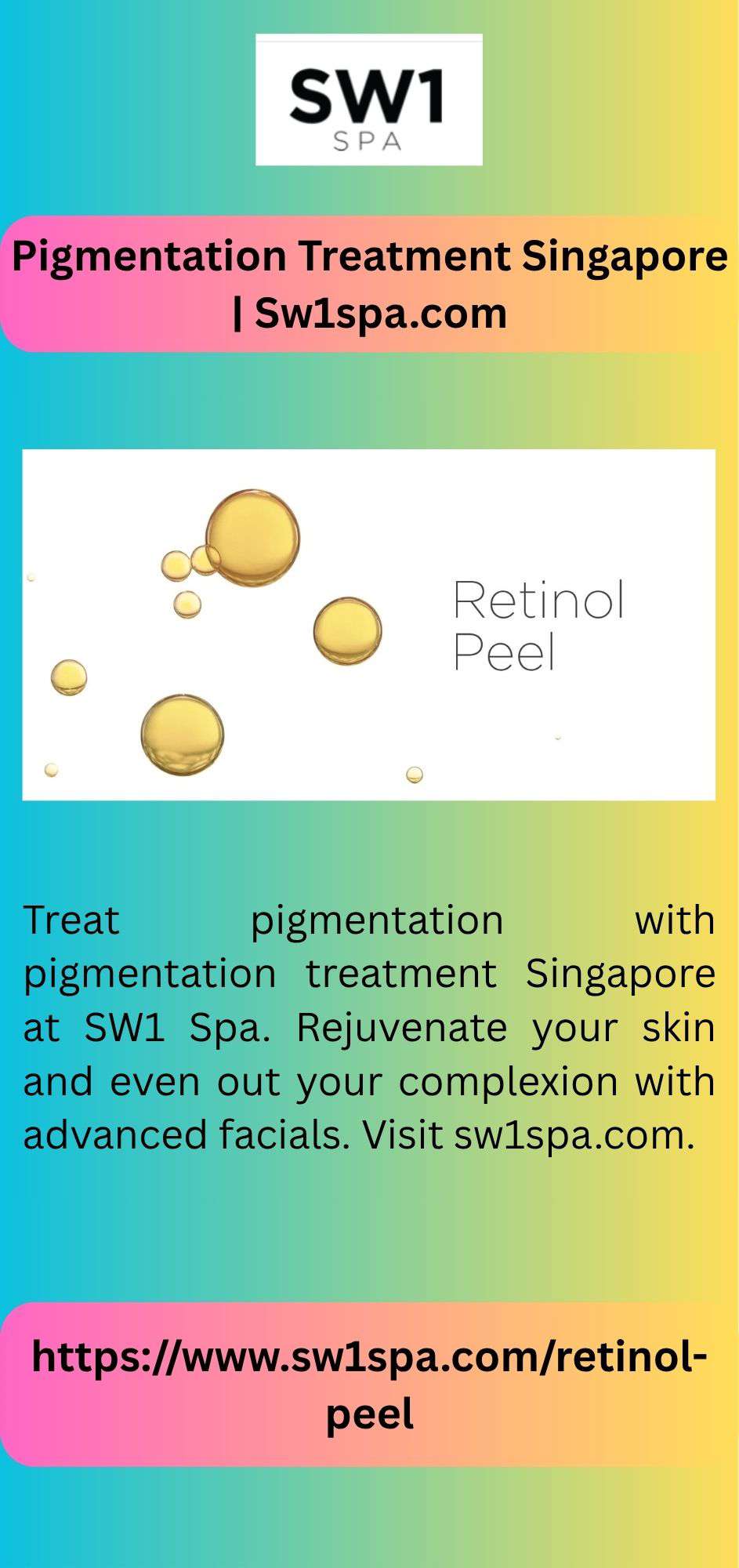 SW1
SPA

Pigmentation Treatment Singapore | Sw1spa.com

Retinol
Peel

Treat pigmentation with pigmentation treatment Singapore at SW1 Spa. Rejuvenate your skin and even out your complexion with advanced facials. Visit sw1spa.com.

https://www.sw1spa.com/retinol-peel